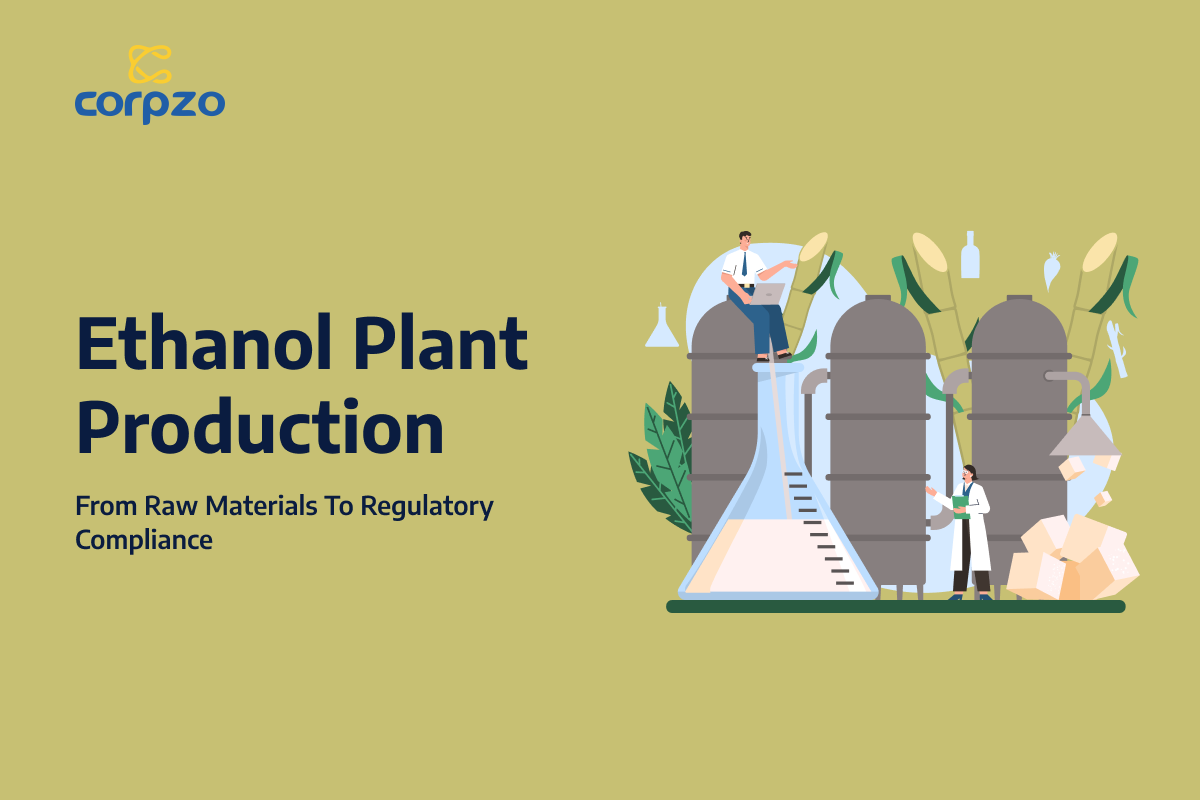 corpzo

Ethanol Plant Production

From Raw Materials To Regulatory Compliance